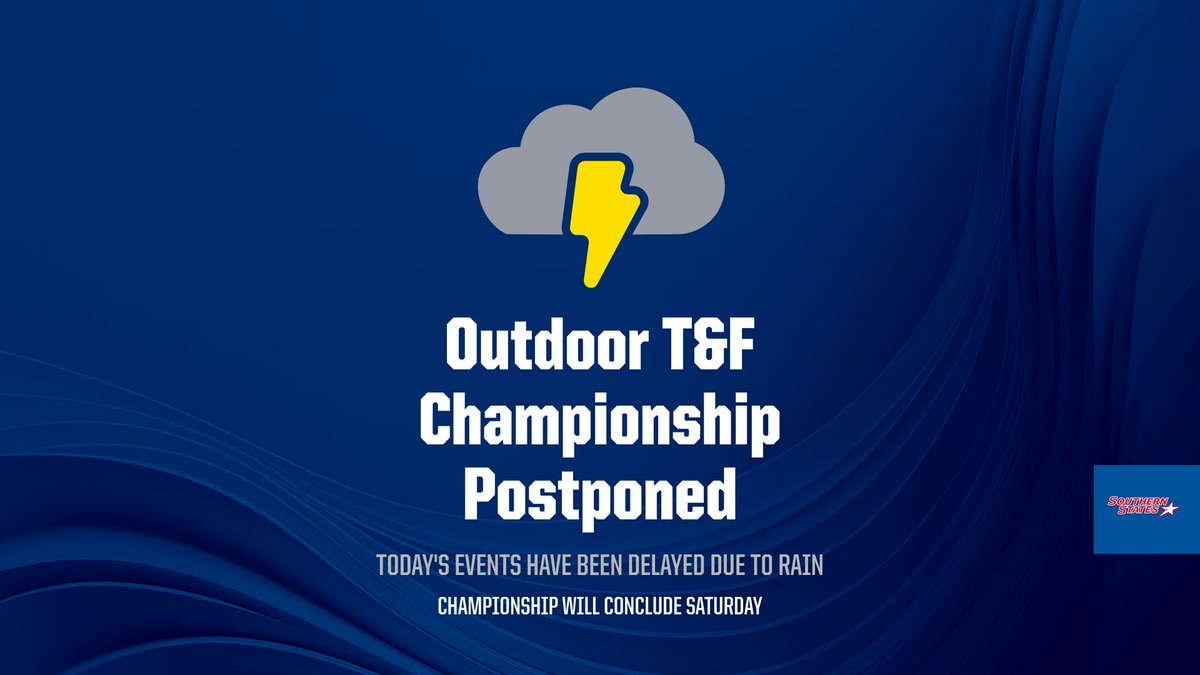 Outdoor T&F Championship Postponed

TODAY'S EVENTS HAVE BEEN DELAYED DUE TO RAIN

CHAMPIONSHIP WILL CONCLUDE SATURDAY

SOUTHERN STATES